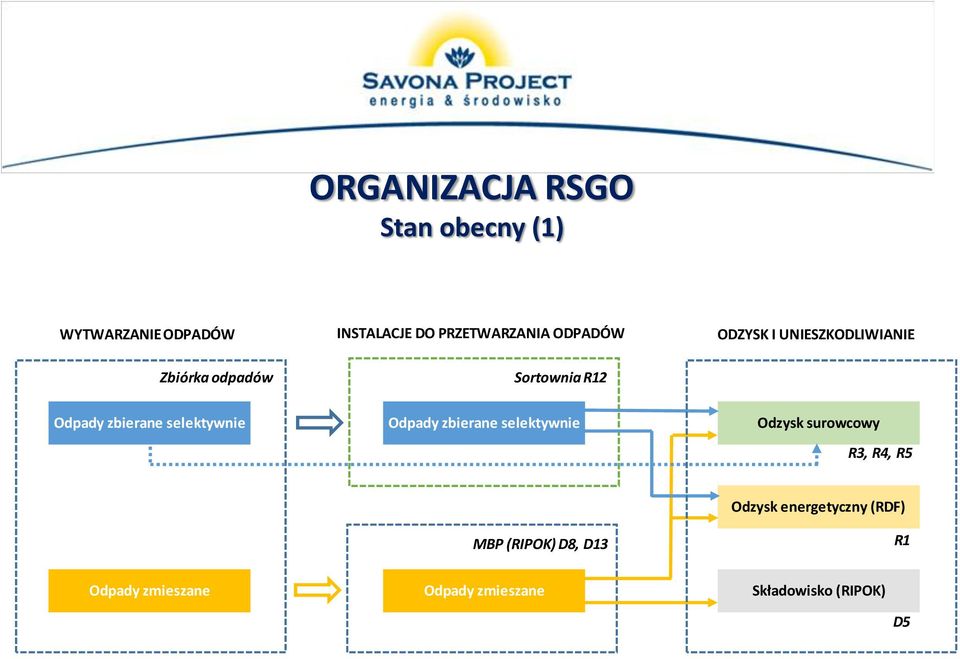 SAVONA PROJECT
energia & środowisko

ORGANIZACJA RSGO
Stan obecny (1)

WYTWARZANIE ODPADÓW

Zbiórka odpadów

Odpady zbierane selektywnie

Odpady zmieszane

INSTALACJE DO PRZETWARZANIA ODPADÓW

Sortownia R12

Odpady zbierane selektywnie

MBP (RIPOK) D8, D13

Odpady zmieszane

ODZYSK I UNIESZKODLIWIANIE

Odzysk surowcowy

R3, R4, R5

Odzysk energetyczny (RDF)

R1

Składowisko (RIPOK)

D5